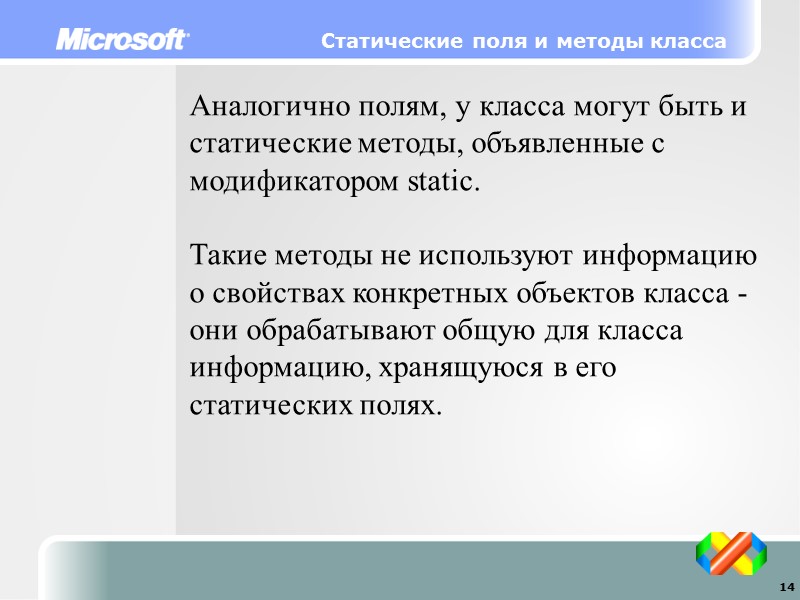 Microsoft

Статические поля и методы класса

Аналогично полям, у класса могут быть и статические методы, объявленные с модификатором static.

Такие методы не используют информацию о свойствах конкретных объектов класса - они обрабатывают общую для класса информацию, хранящуюся в его статических полях.

14